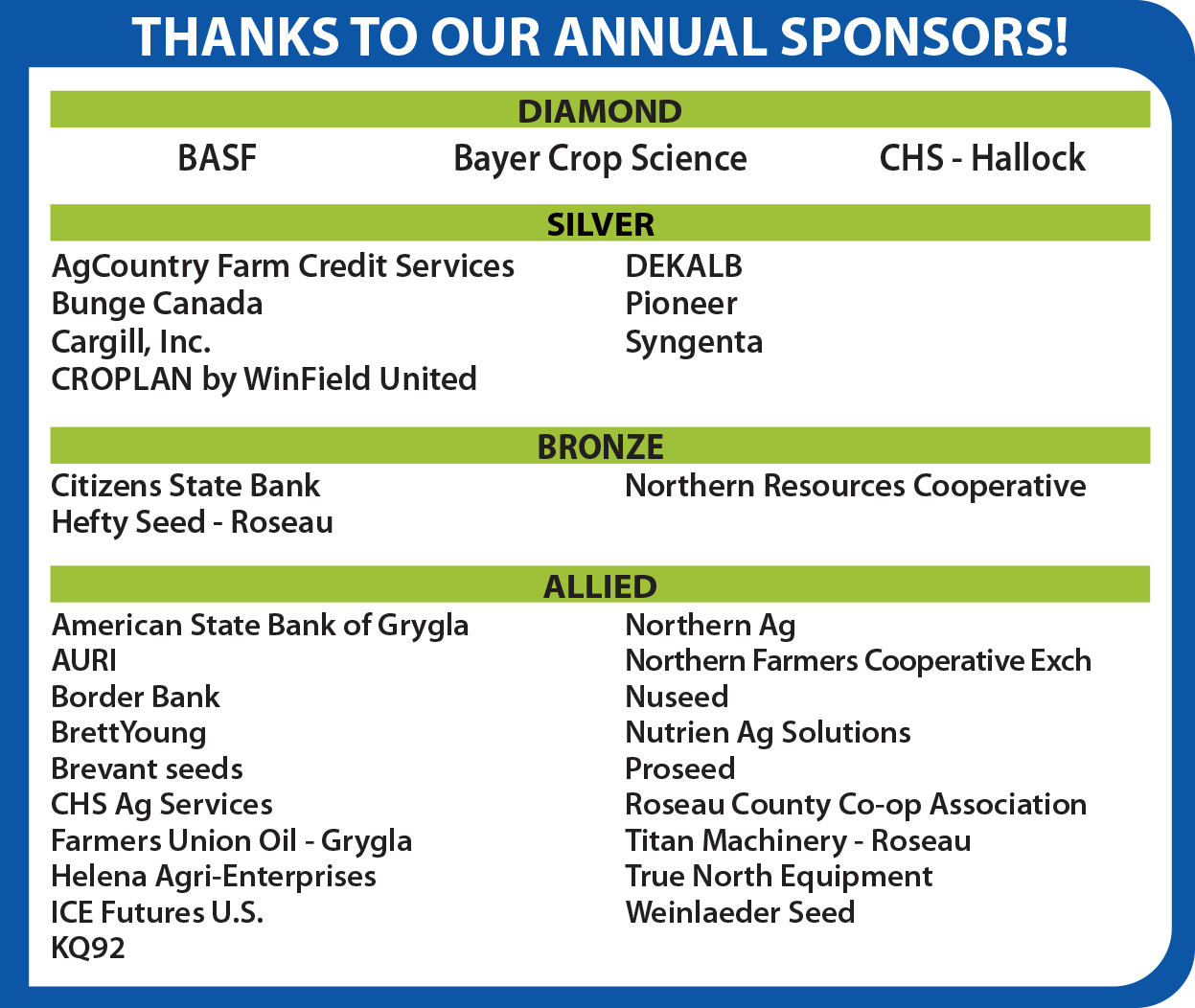 THANKS TO OUR ANNUAL SPONSORS!

DIAMOND

BASF Bayer Crop Science CHS - Hallock

SILVER

AgCountry Farm Credit Services
Bunge Canada
Cargill, Inc.
CROPLAN by WinField United

DEKALB
Pioneer
Syngenta

BRONZE

Citizens State Bank
Hefty Seed - Roseau

Northern Resources Cooperative

ALLIED

American State Bank of Grygla
AURI
Border Bank
BrettYoung
Brevant seeds
CHS Ag Services
Farmers Union Oil - Grygla
Helena Agri-Enterprises
ICE Futures U.S.
KQ92

Northern Ag
Northern Farmers Cooperative Exch
Nuseed
Nutrien Ag Solutions
Proseed
Roseau County Co-op Association
Titan Machinery - Roseau
True North Equipment
Weinlaeder Seed